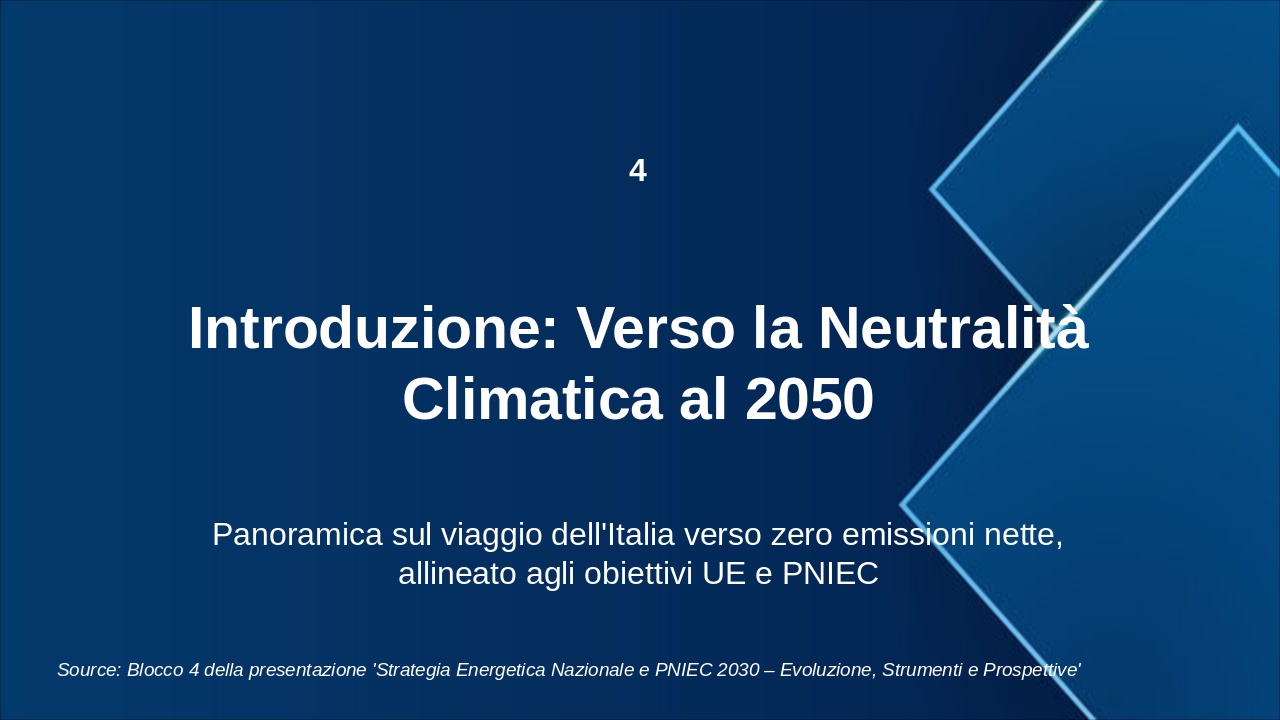 4

Introduzione: Verso la Neutralità Climatica al 2050

Panoramica sul viaggio dell'Italia verso zero emissioni nette, allineato agli obiettivi UE e PNIEC

Source: Blocco 4 della presentazione 'Strategia Energetica Nazionale e PNIEC 2030 – Evoluzione, Strumenti e Prospettive'